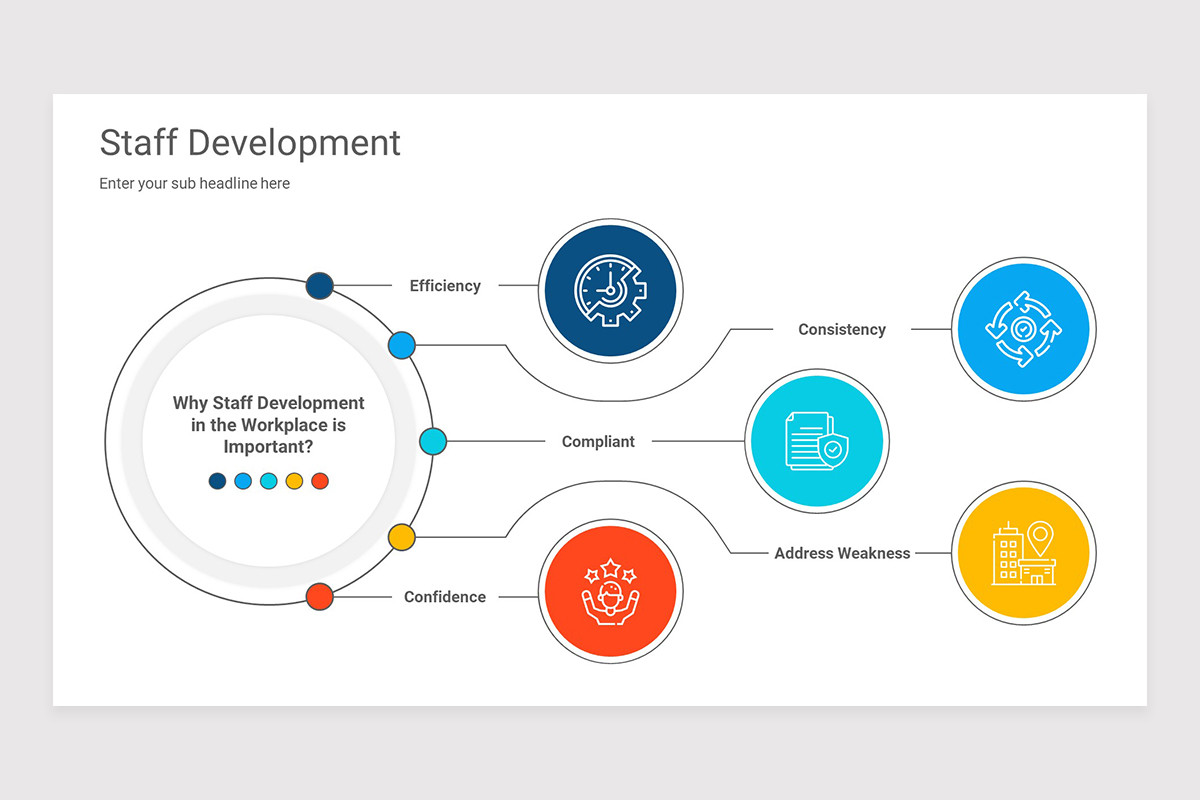 Staff Development

Enter your sub headline here

Why Staff Development in the Workplace is Important?

Efficiency

Consistency

Compliant

Address Weakness

Confidence